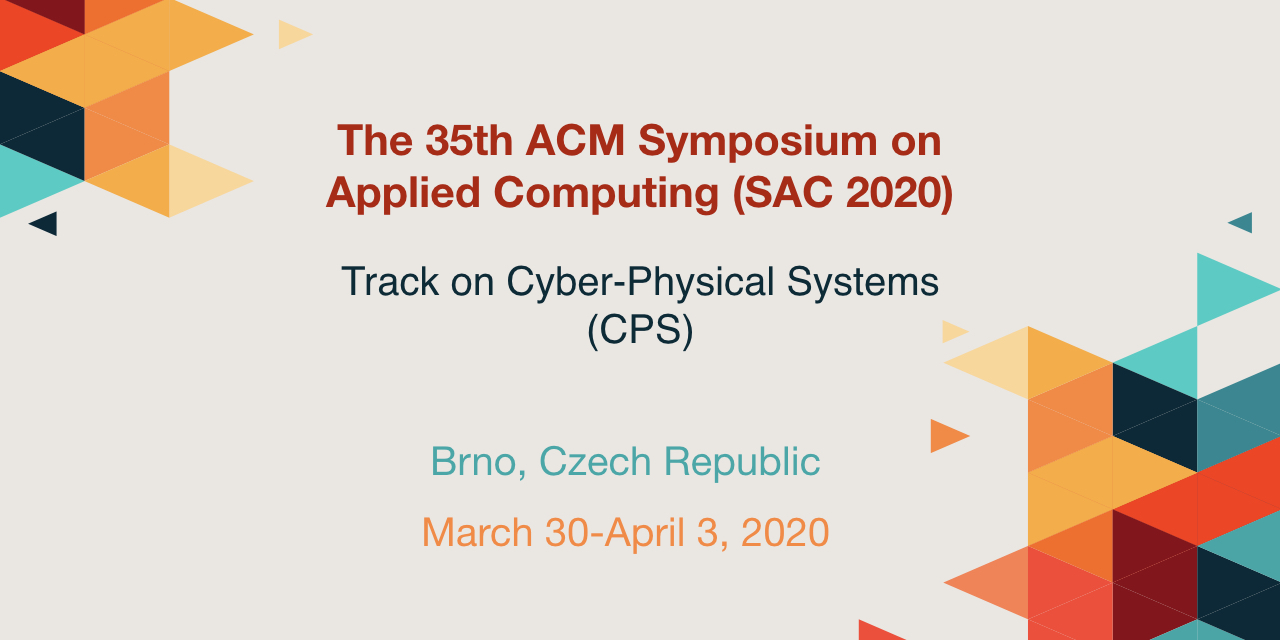 The 35th ACM Symposium on Applied Computing (SAC 2020)

Track on Cyber-Physical Systems (CPS)

Brno, Czech Republic

March 30-April 3, 2020